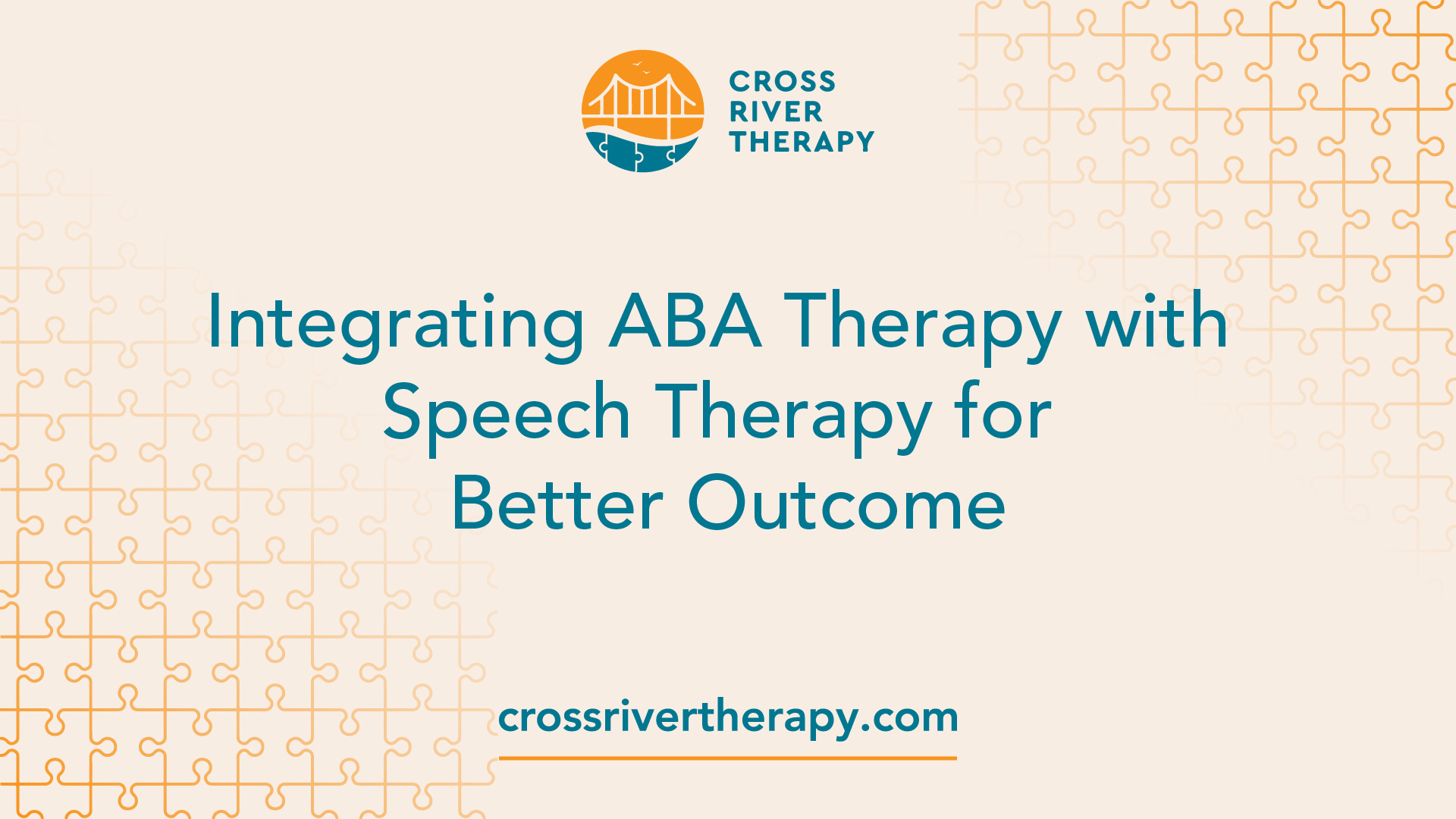 CROSS RIVER THERAPY

Integrating ABA Therapy with Speech Therapy for Better Outcome

crossrivertherapy.com